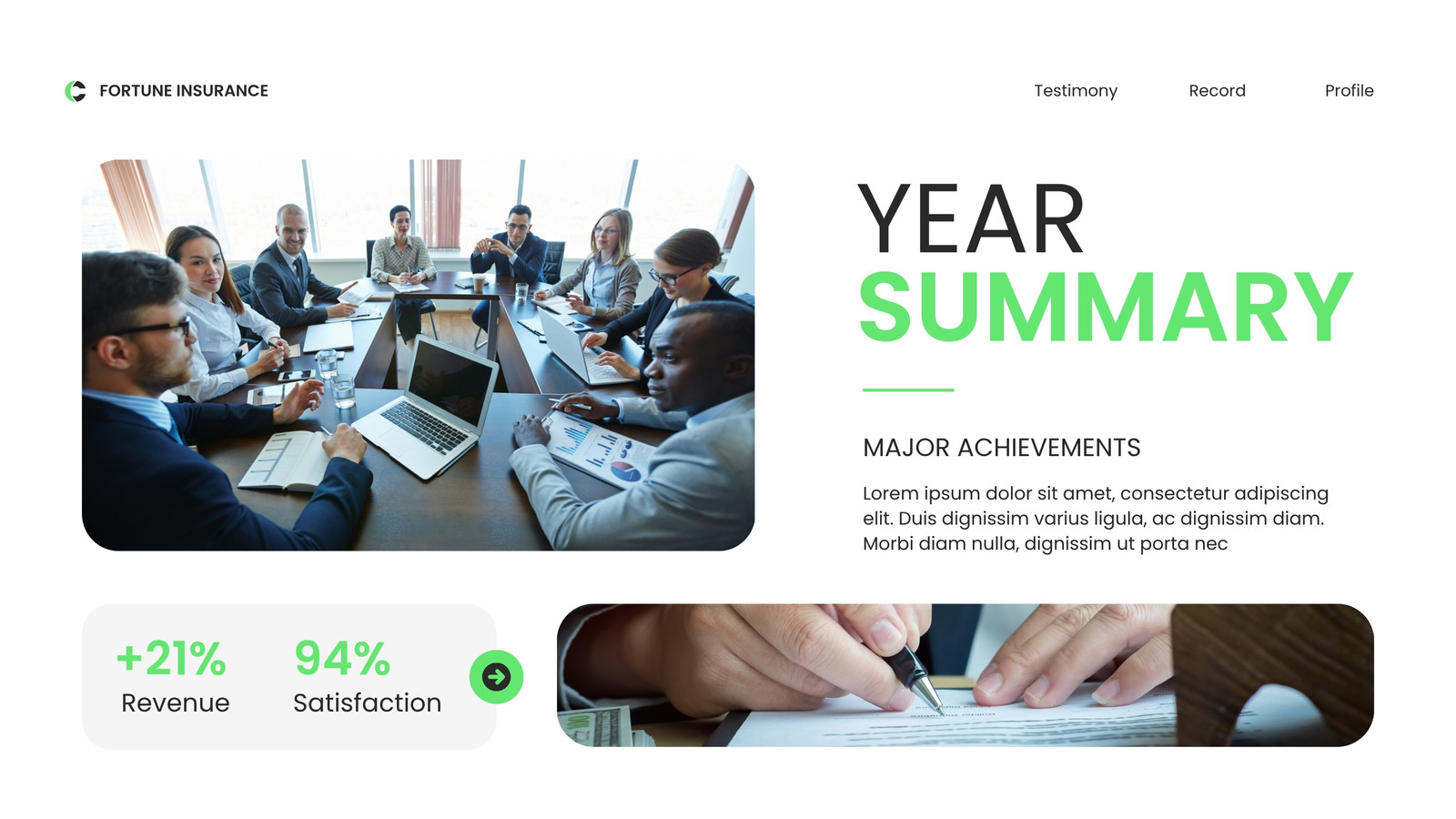 FORTUNE INSURANCE

Testimony Record Profile

YEAR
SUMMARY

MAJOR ACHIEVEMENTS

Lorem ipsum dolor sit amet, consectetur adipiscing elit. Duis dignissim varius ligula, ac dignissim diam. Morbi diam nulla, dignissim ut porta nec

+21%
Revenue

94%
Satisfaction